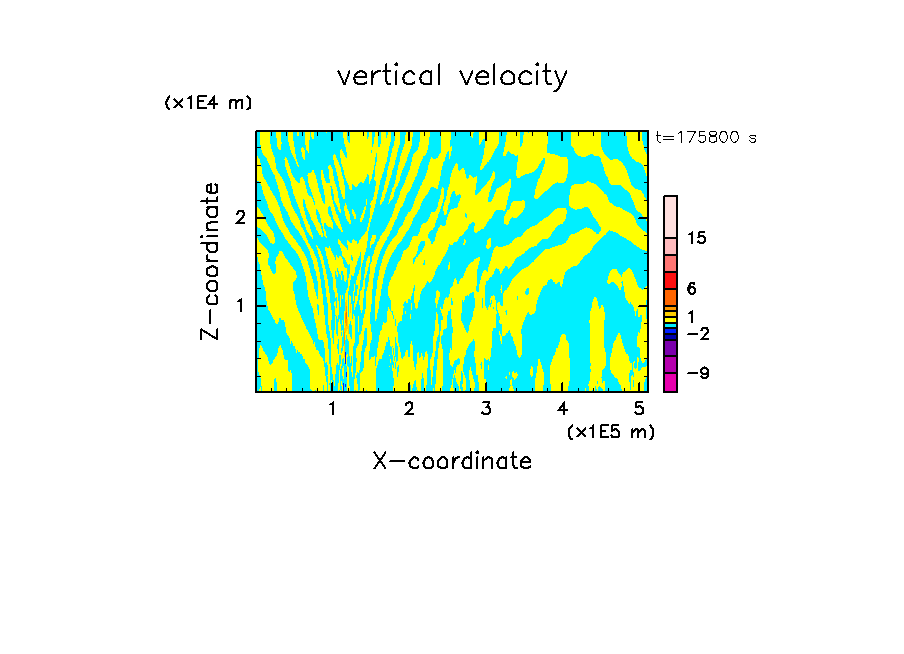 vertical velocity

(x1E4 m)

t=175800 s

Z-coordinate

2

1

15

6

1

−2

−9

1 2 3 4 5

(x1E5 m)

X-coordinate